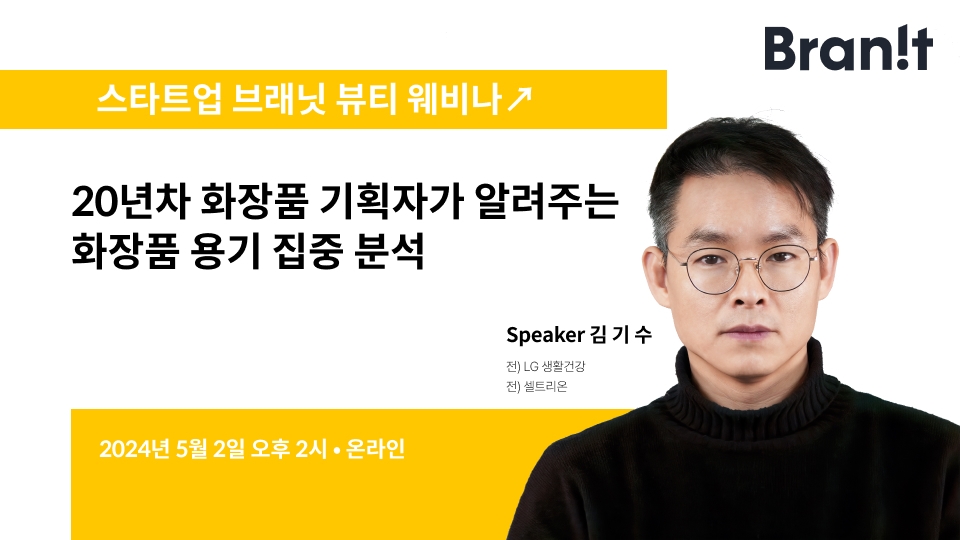 Bran!t

스타트업 브래닛 뷰티 웨비나↗

20년차 화장품 기획자가 알려주는 화장품 용기 집중 분석

Speaker 김 기 수

전) LG 생활건강
전) 셀트리온

2024년 5월 2일 오후 2시 • 온라인